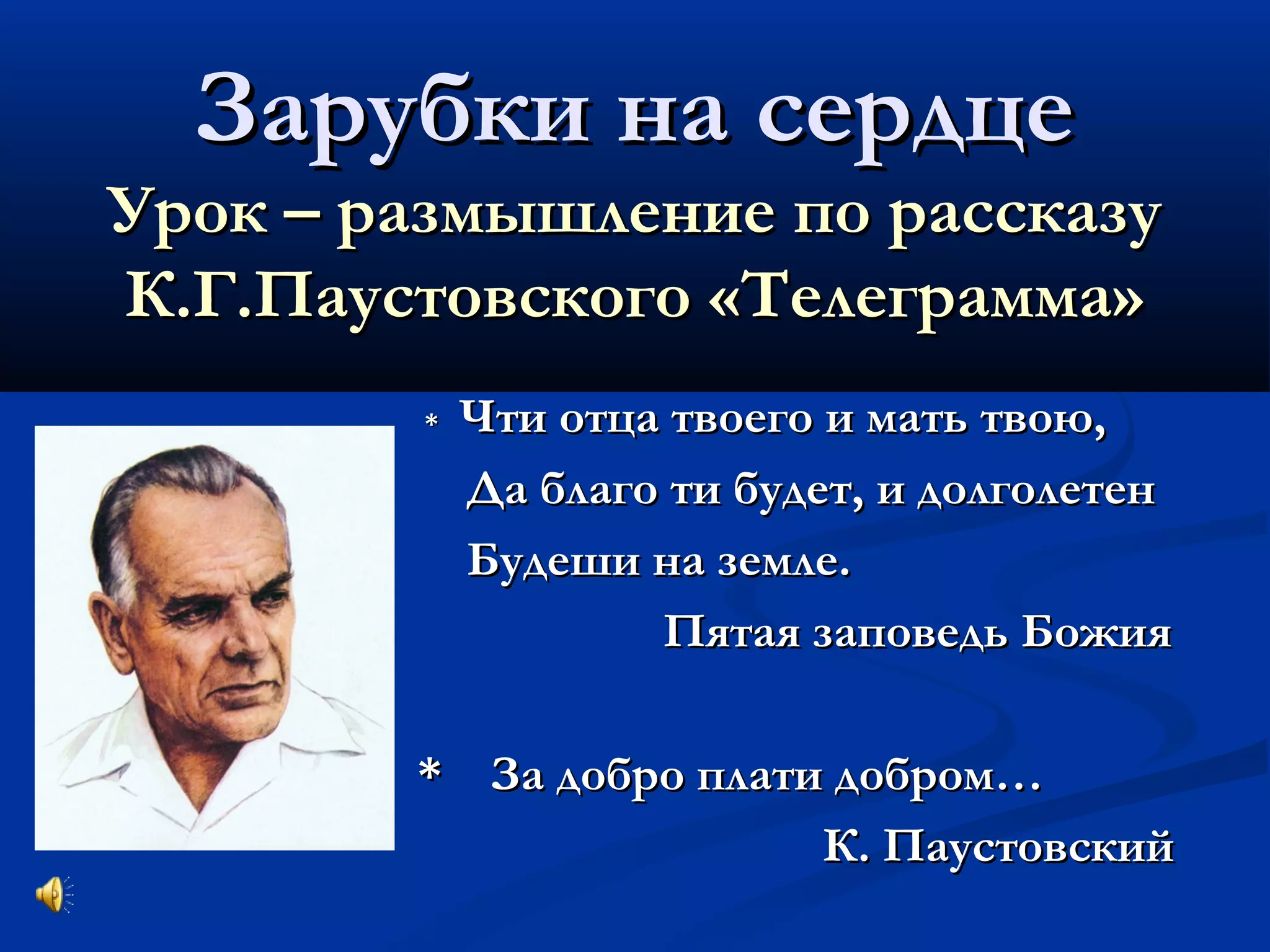 Зарубки на сердце
Урок – размышление по рассказу К.Г.Паустовского «Телеграмма»

* Чти отца твоего и мать твою,
Да благо ти будет, и долголетен
Будеши на земле.
Пятая заповедь Божия

* За добро плати добром…
К. Паустовский